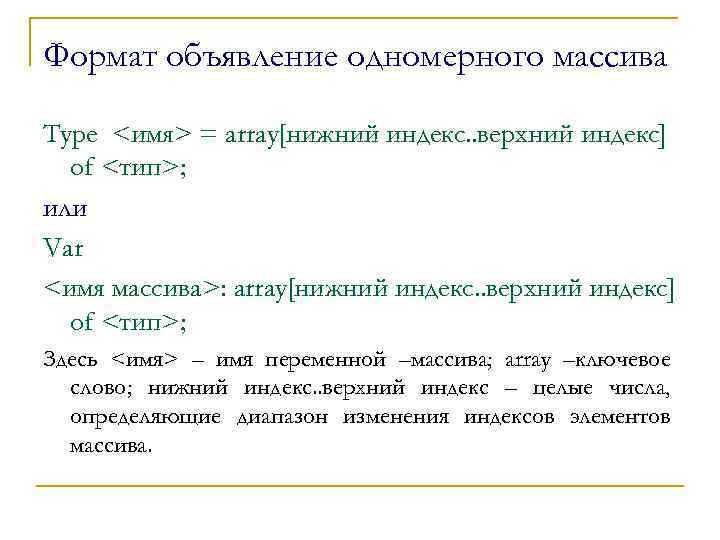 Формат объявление одномерного массива

Type <имя> = array[нижний индекс..верхний индекс] of <тип>;

или

Var

<имя массива>: array[нижний индекс..верхний индекс] of <тип>;

Здесь <имя> – имя переменной –массива; array –ключевое слово; нижний индекс..верхний индекс – целые числа, определяющие диапазон изменения индексов элементов массива.